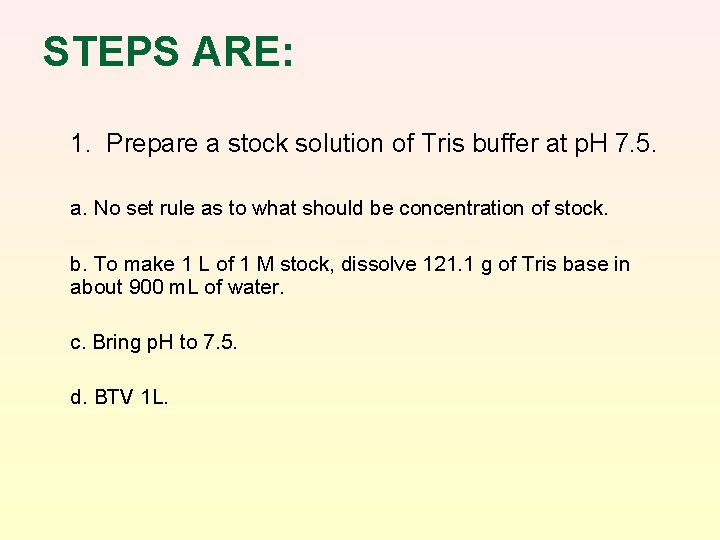 STEPS ARE:

1. Prepare a stock solution of Tris buffer at pH 7.5.

a. No set rule as to what should be concentration of stock.

b. To make 1 L of 1 M stock, dissolve 121.1 g of Tris base in about 900 mL of water.

c. Bring pH to 7.5.

d. BTV 1L.